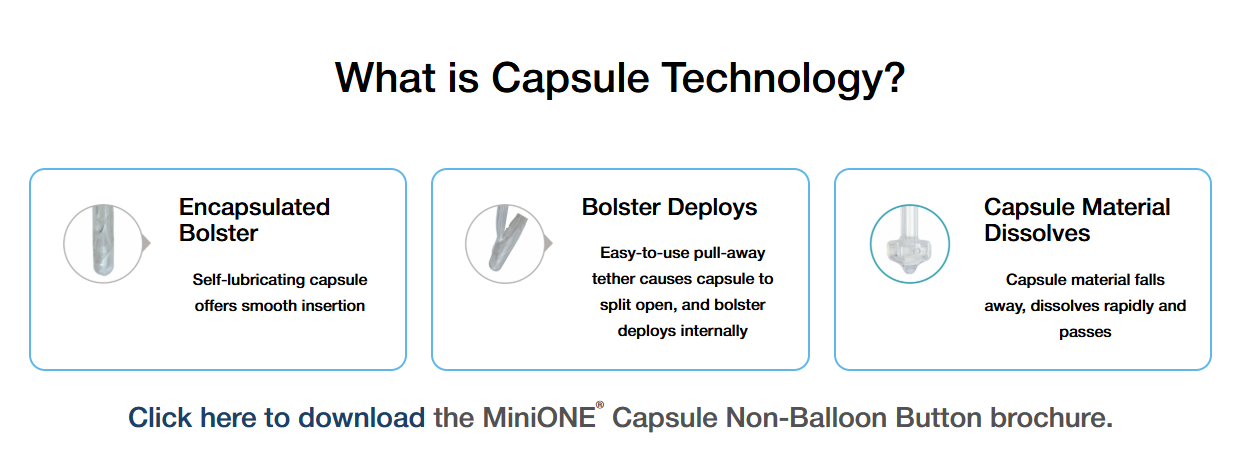 What is Capsule Technology?

Encapsulated Bolster

Self-lubricating capsule offers smooth insertion

Bolster Deploys

Easy-to-use pull-away tether causes capsule to split open, and bolster deploys internally

Capsule Material Dissolves

Capsule material falls away, dissolves rapidly and passes

Click here to download the MiniONE® Capsule Non-Balloon Button brochure.